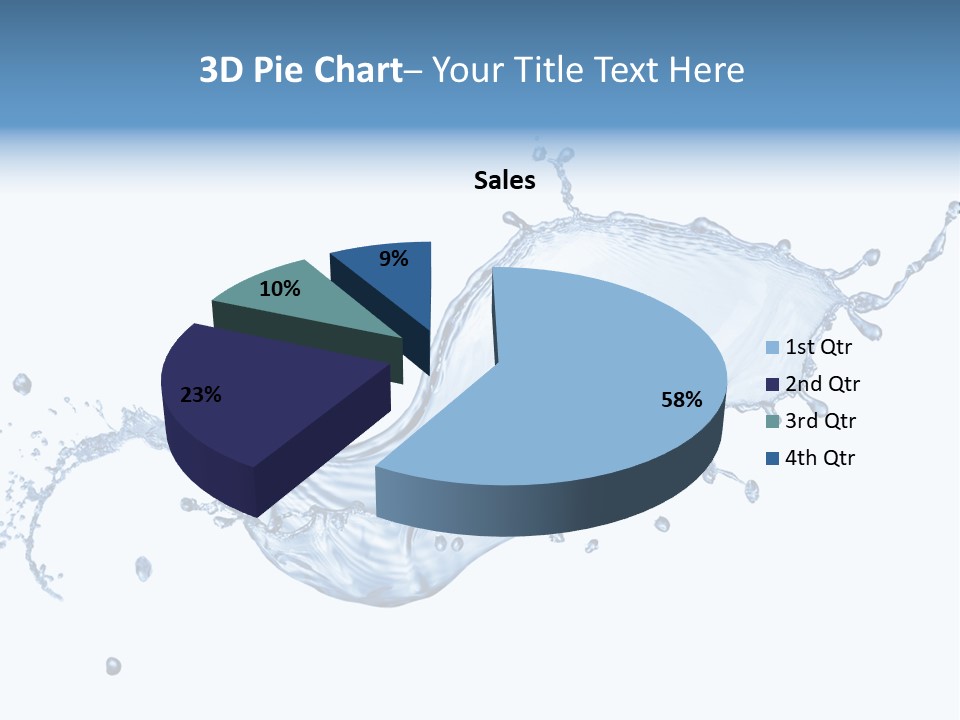 3D Pie Chart– Your Title Text Here

Sales

9%
10%
23%
58%

1st Qtr
2nd Qtr
3rd Qtr
4th Qtr